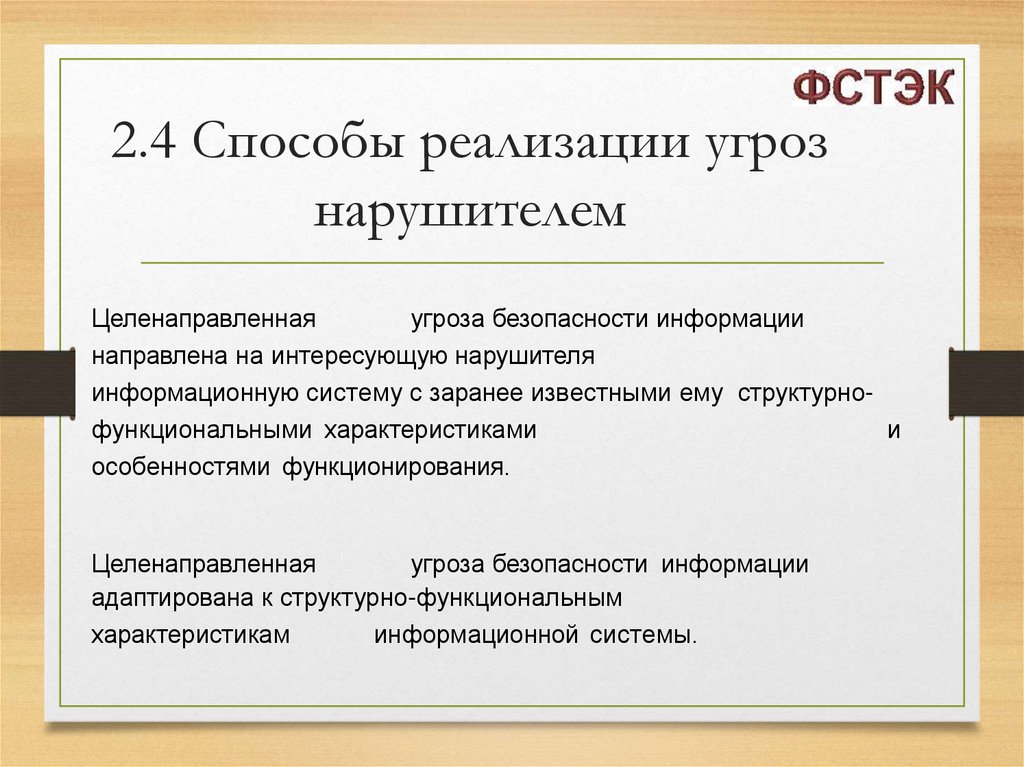 ФСТЭК

2.4 Способы реализации угроз нарушителем

Целенаправленная угроза безопасности информации направлена на интересующую нарушителя информационную систему с заранее известными ему структурно-функциональными характеристиками и особенностями функционирования.

Целенаправленная угроза безопасности информации адаптирована к структурно-функциональным характеристикам информационной системы.